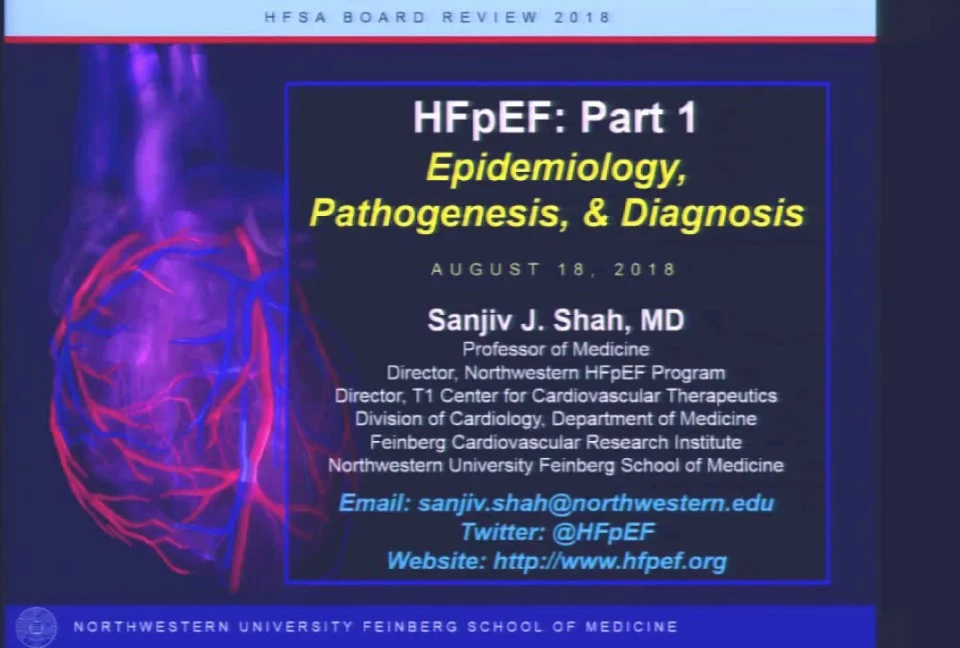 HFSA BOARD REVIEW 2018

HFpEF: Part 1
Epidemiology, Pathogenesis, & Diagnosis

AUGUST 18, 2018

Sanjiv J. Shah, MD
Professor of Medicine
Director, Northwestern HFpEF Program
Director, T1 Center for Cardiovascular Therapeutics
Division of Cardiology, Department of Medicine
Feinberg Cardiovascular Research Institute
Northwestern University Feinberg School of Medicine

Email: sanjiv.shah@northwestern.edu
Twitter: @HFpEF
Website: http://www.hfpef.org

NORTHWESTERN UNIVERSITY FEINBERG SCHOOL OF MEDICINE